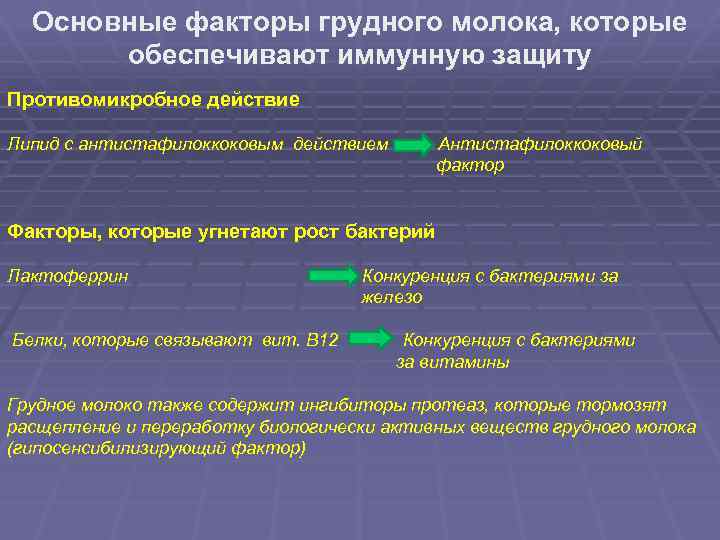 Основные факторы грудного молока, которые обеспечивают иммунную защиту

Противомикробное действие

Липид с антистафилоккоковым действием Антистафилоккоковый фактор

Факторы, которые угнетают рост бактерий

Лактоферрин Конкуренция с бактериями за железо

Белки, которые связывают вит. В12 Конкуренция с бактериями за витамины

Грудное молоко также содержит ингибиторы протеаз, которые тормозят расщепление и переработку биологически активных веществ грудного молока (гипосенсибилизирующий фактор)